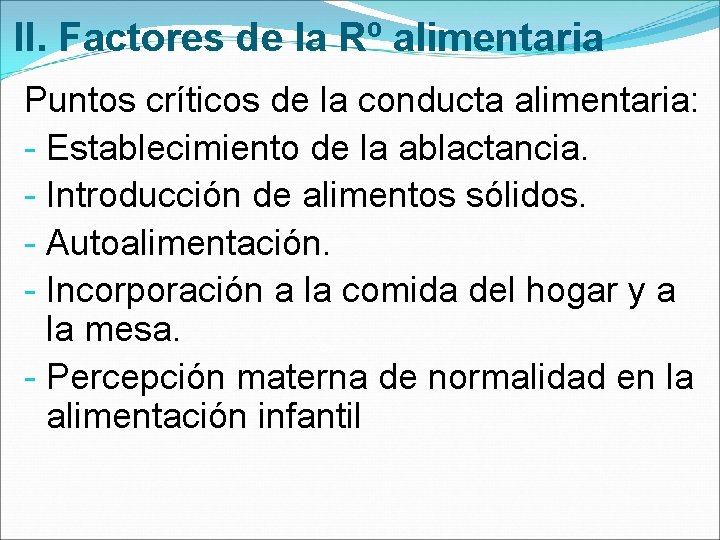 II. Factores de la Rº alimentaria

Puntos críticos de la conducta alimentaria:
- Establecimiento de la ablactancia.
- Introducción de alimentos sólidos.
- Autoalimentación.
- Incorporación a la comida del hogar y a la mesa.
- Percepción materna de normalidad en la alimentación infantil